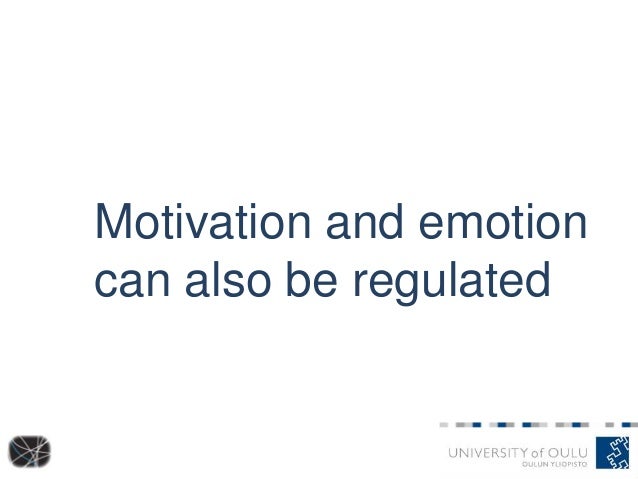 Motivation and emotion can also be regulated

UNIVERSITY of OULU
OULUN YLIOPISTO